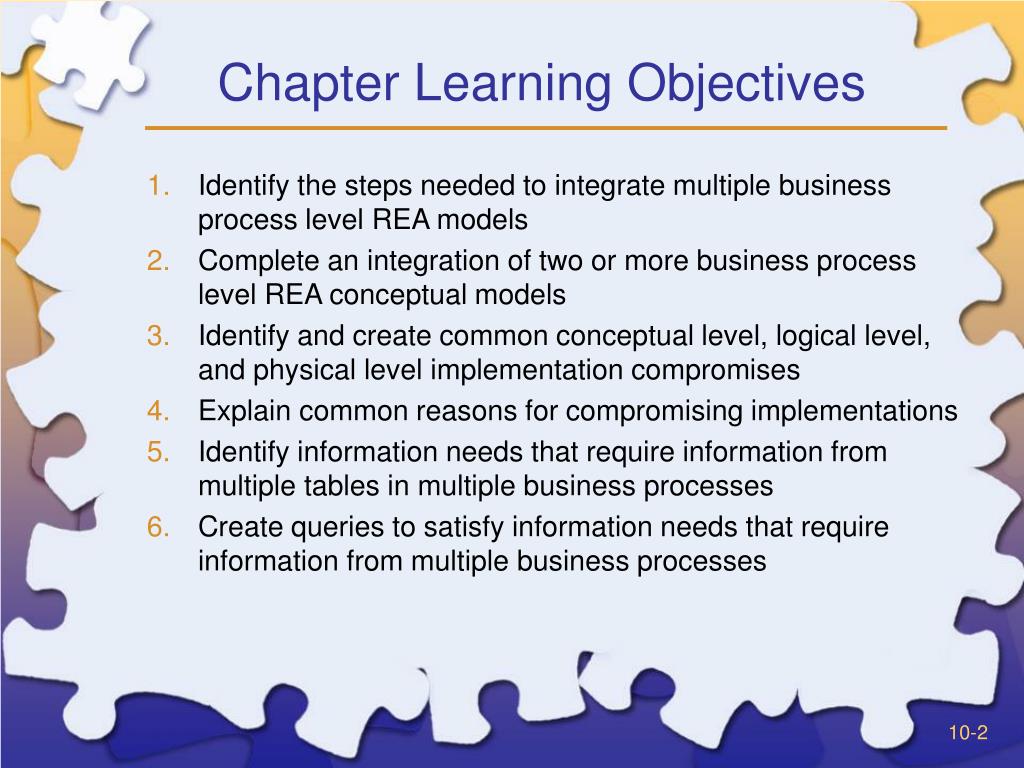 Chapter Learning Objectives

1. Identify the steps needed to integrate multiple business process level REA models
2. Complete an integration of two or more business process level REA conceptual models
3. Identify and create common conceptual level, logical level, and physical level implementation compromises
4. Explain common reasons for compromising implementations
5. Identify information needs that require information from multiple tables in multiple business processes
6. Create queries to satisfy information needs that require information from multiple business processes

10-2